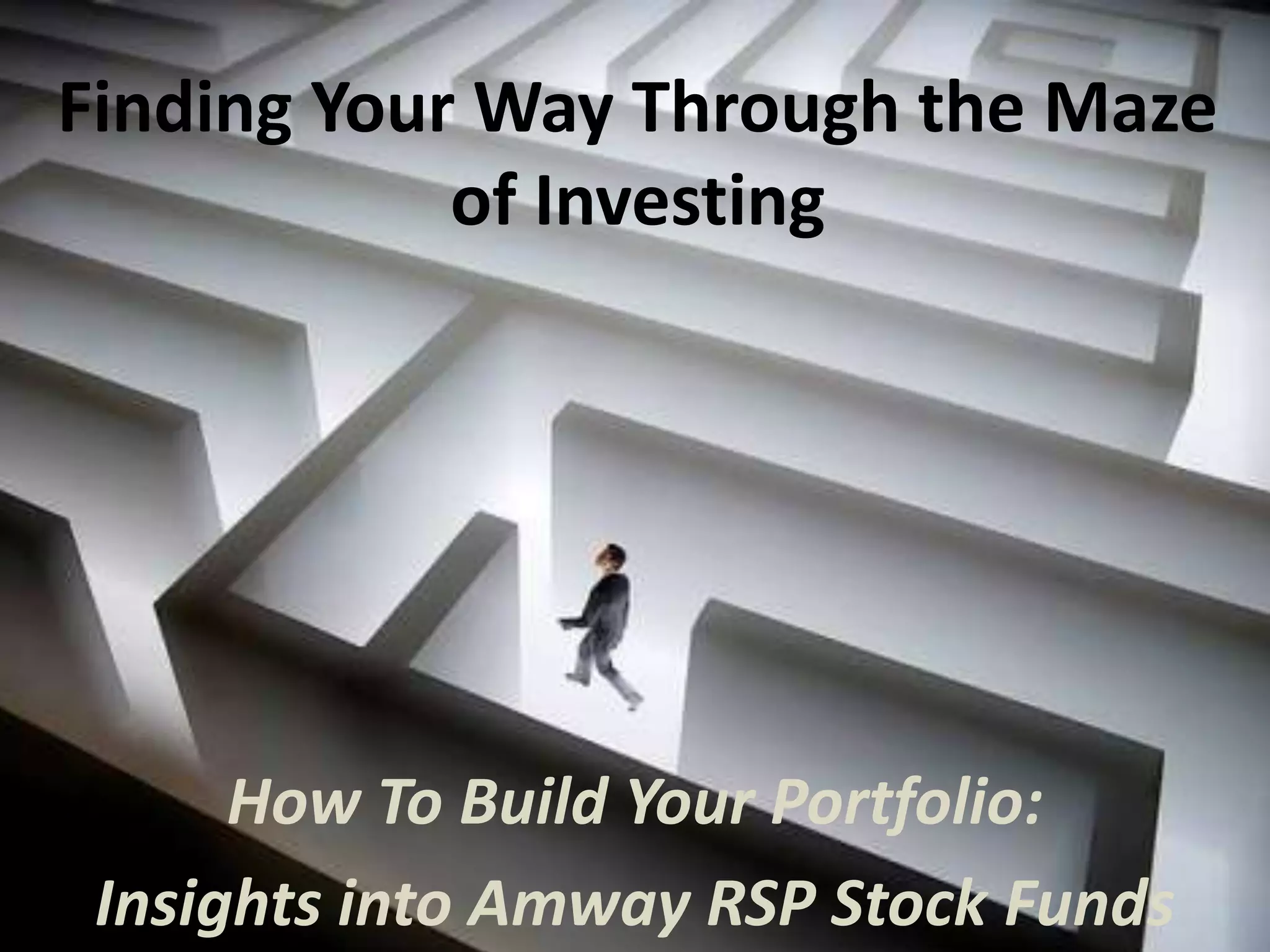 Finding Your Way Through the Maze of Investing

How To Build Your Portfolio:
Insights into Amway RSP Stock Funds